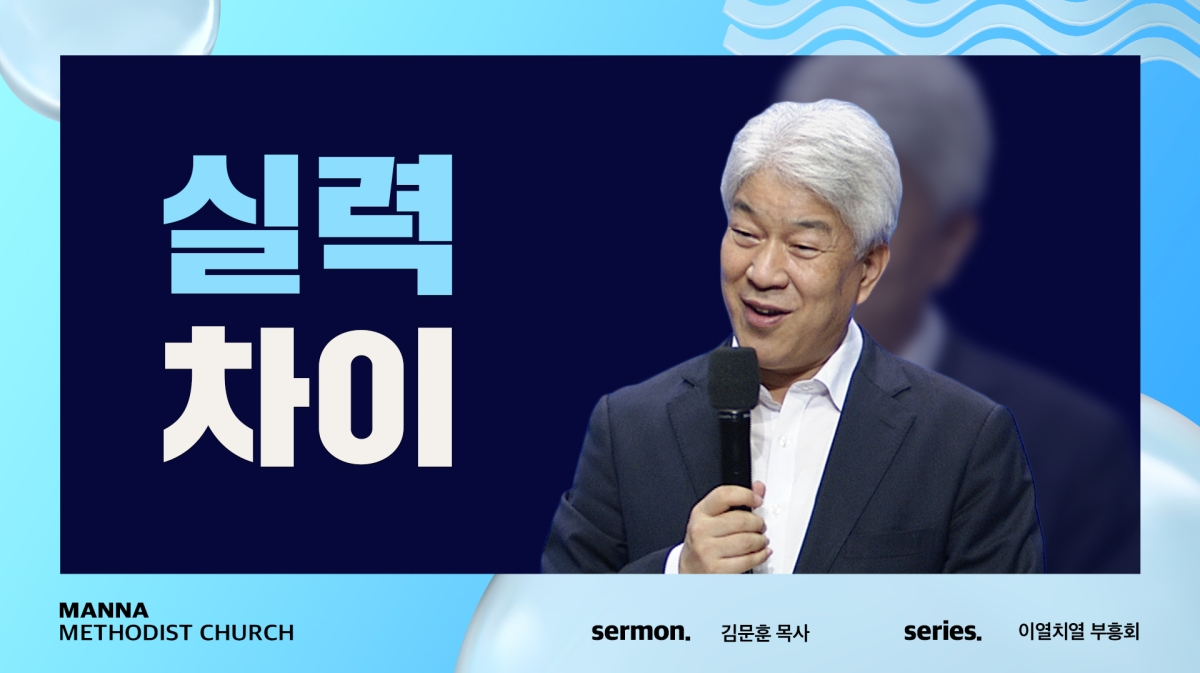 실력
차이

MANNA
METHODIST CHURCH

sermon. 김문훈 목사

series. 이열치열 부흥회